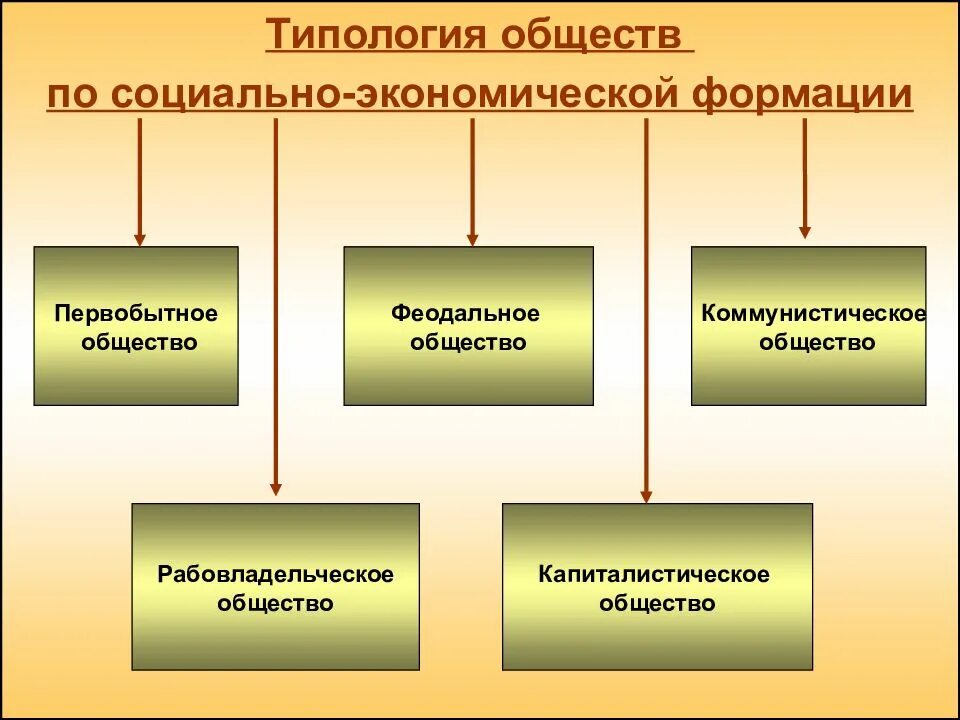 Типология обществ
по социально-экономической формации

Первобытное общество

Феодальное общество

Коммунистическое общество

Рабовладельческое общество

Капиталистическое общество